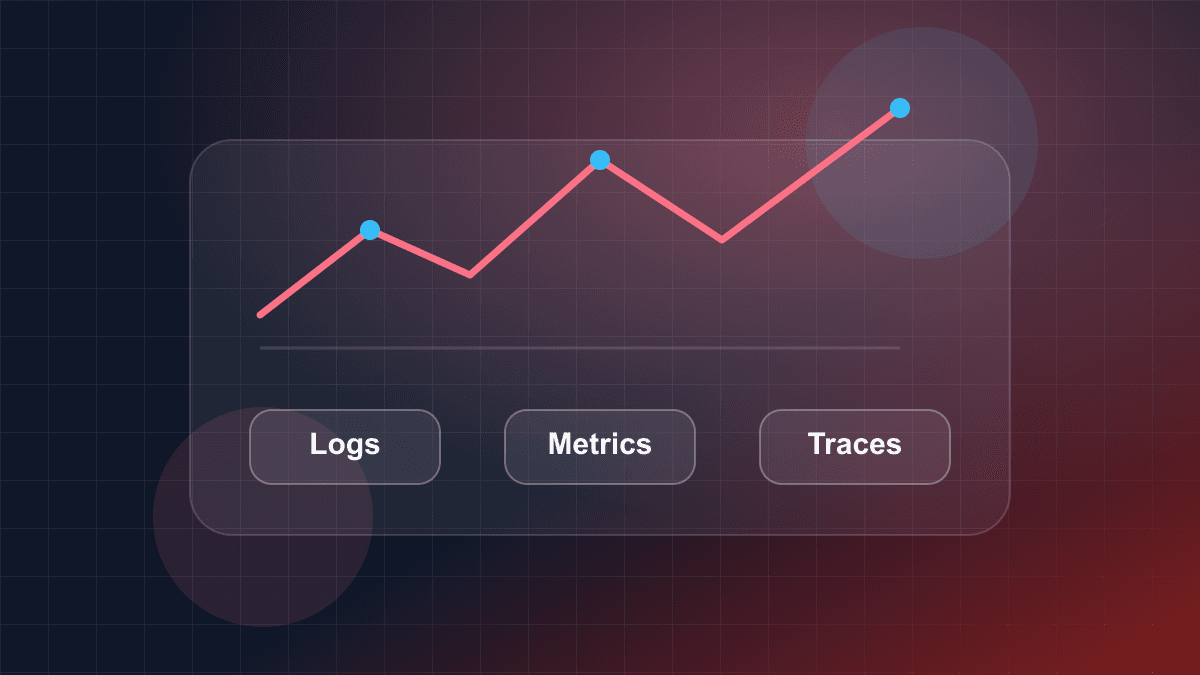 Logs

Metrics

Traces